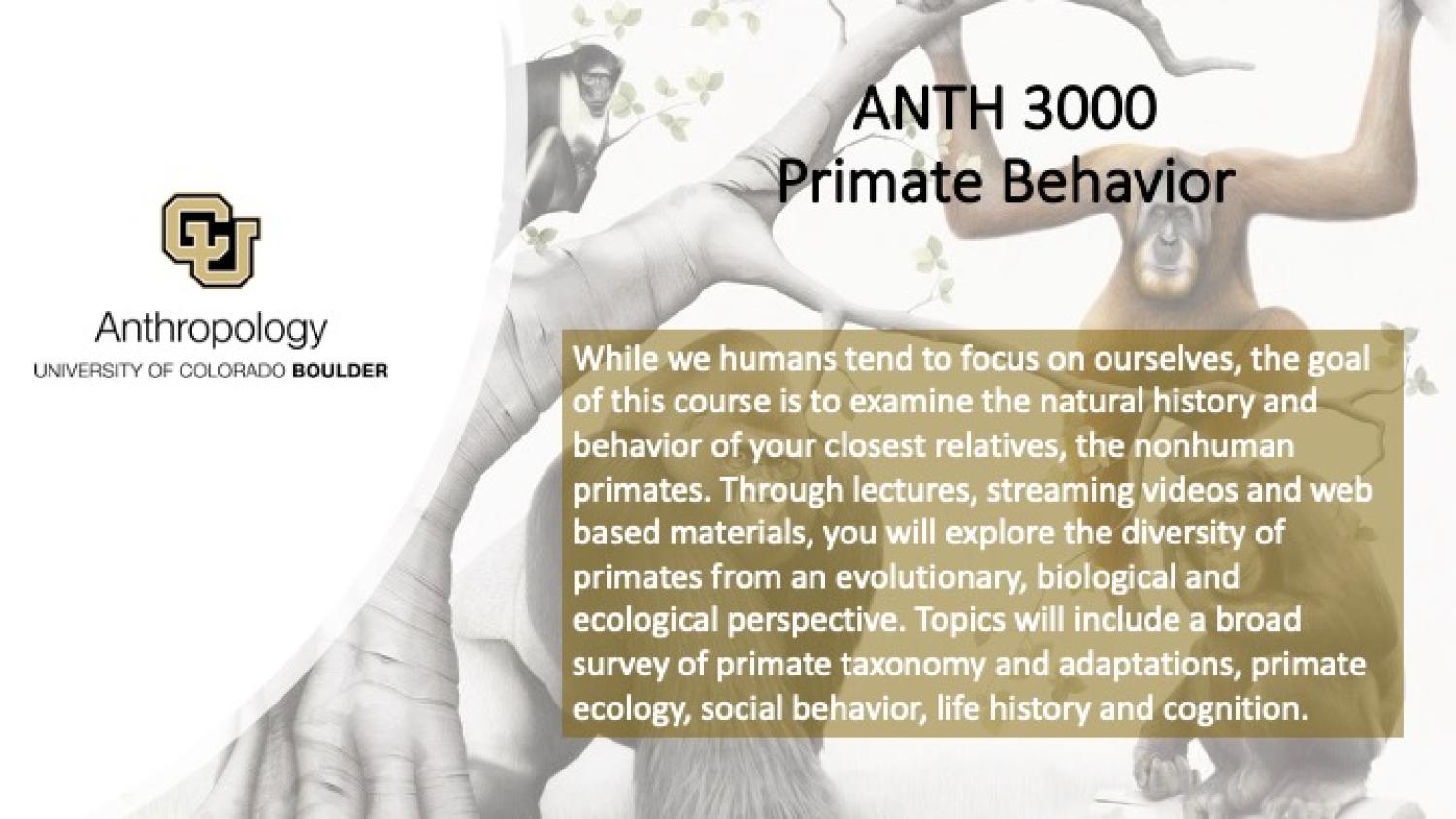 CU

Anthropology
UNIVERSITY OF COLORADO BOULDER

ANTH 3000
Primate Behavior

While we humans tend to focus on ourselves, the goal of this course is to examine the natural history and behavior of your closest relatives, the nonhuman primates. Through lectures, streaming videos and web based materials, you will explore the diversity of primates from an evolutionary, biological and ecological perspective. Topics will include a broad survey of primate taxonomy and adaptations, primate ecology, social behavior, life history and cognition.